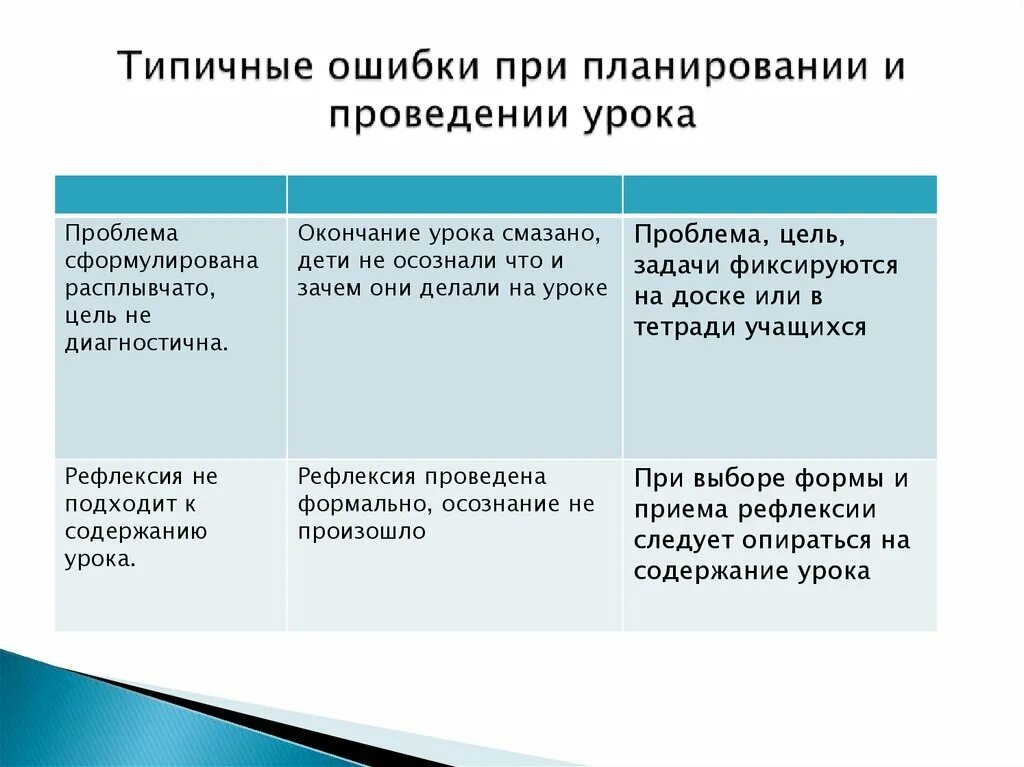 Типичные ошибки при планировании и проведении урока

| | | |
|---|---|---|
| Проблема сформулирована расплывчато, цель не диагностична. | Окончание урока смазано, дети не осознали что и зачем они делали на уроке | Проблема, цель, задачи фиксируются на доске или в тетради учащихся |
| Рефлексия не подходит к содержанию урока. | Рефлексия проведена формально, осознание не произошло | При выборе формы и приема рефлексии следует опираться на содержание урока |